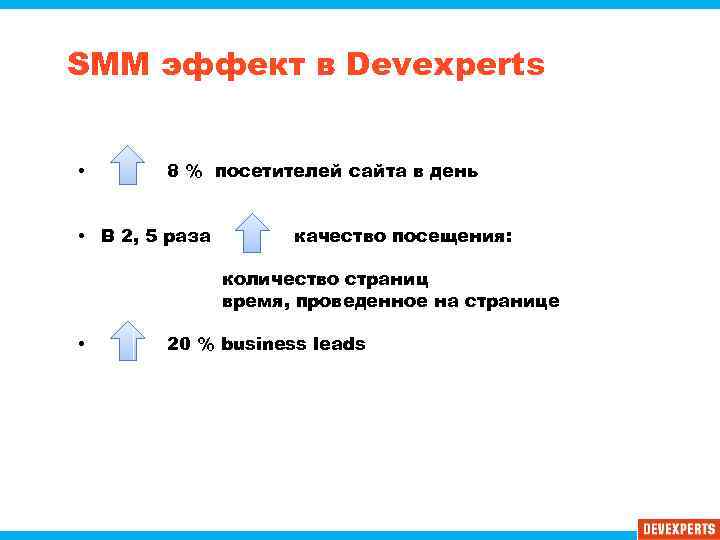 SMM эффект в Devexperts

• 8 % посетителей сайта в день

• В 2, 5 раза качество посещения:

количество страниц
время, проведенное на странице

• 20 % business leads

DEVEXPERTS